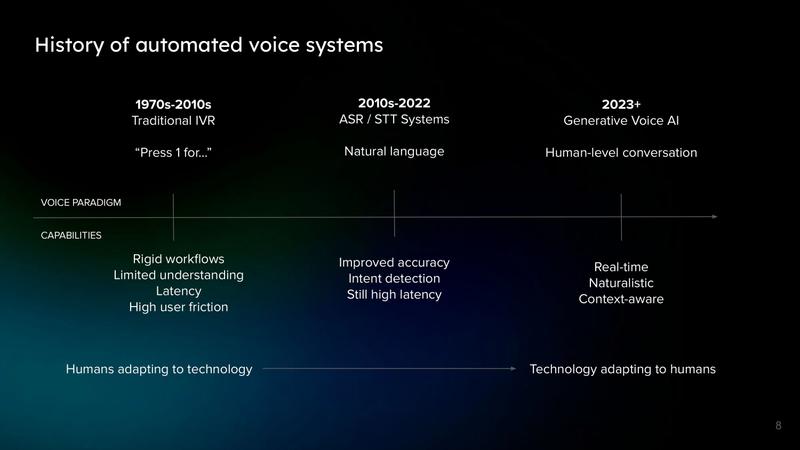 History of automated voice systems

1970s-2010s
Traditional IVR

"Press 1 for..."

2010s-2022
ASR / STT Systems

Natural language

2023+
Generative Voice AI

Human-level conversation

VOICE PARADIGM

CAPABILITIES

Rigid workflows
Limited understanding
Latency
High user friction

Improved accuracy
Intent detection
Still high latency

Real-time
Naturalistic
Context-aware

Humans adapting to technology

Technology adapting to humans

8